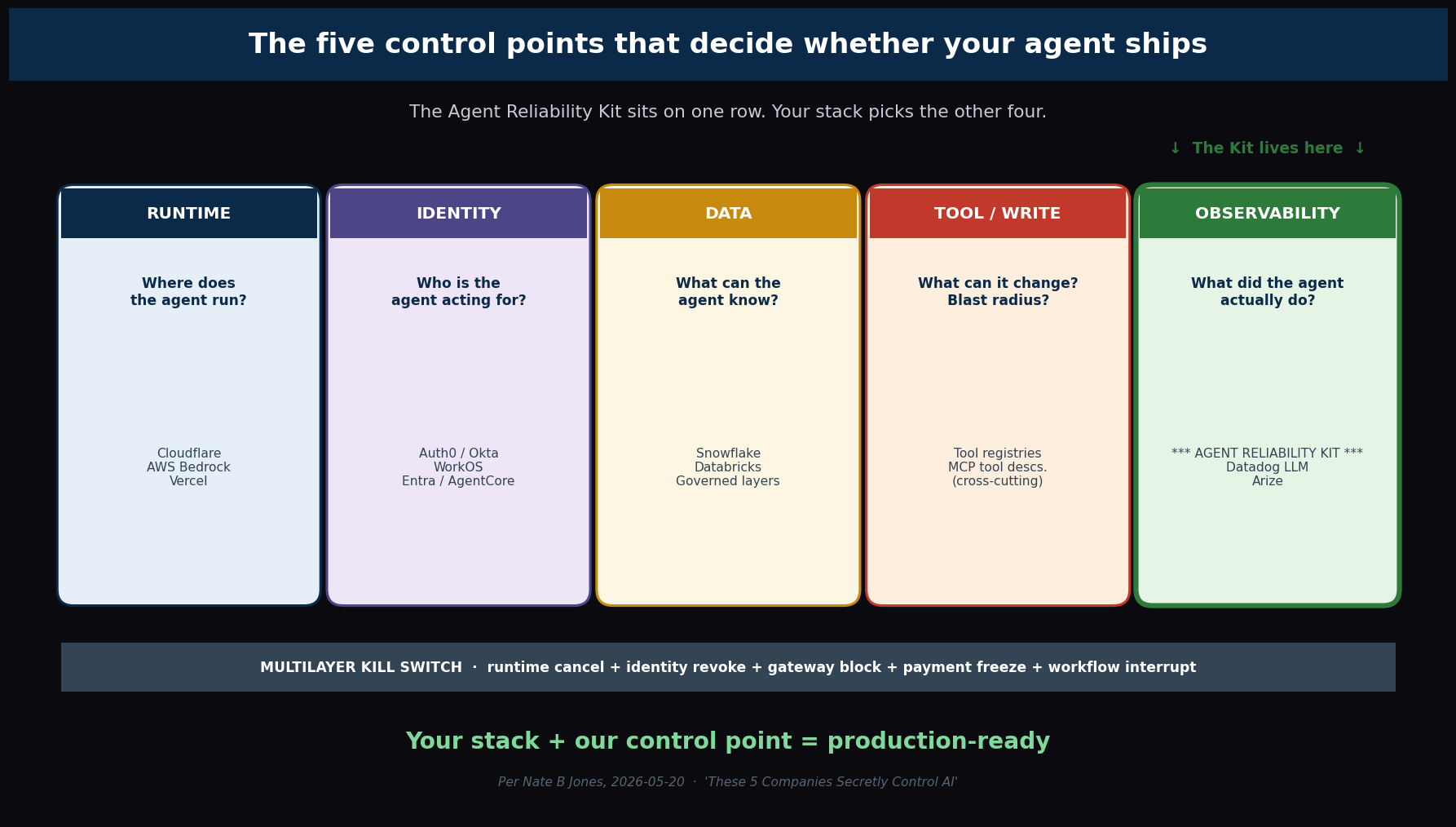 The five control points that decide whether your agent ships

The Agent Reliability Kit sits on one row. Your stack picks the other four.

↓ The Kit lives here ↓

RUNTIME

Where does the agent run?

Cloudflare
AWS Bedrock
Vercel

IDENTITY

Who is the agent acting for?

Auth0 / Okta
WorkOS
Entra / AgentCore

DATA

What can the agent know?

Snowflake
Databricks
Governed layers

TOOL / WRITE

What can it change? Blast radius?

Tool registries
MCP tool descs.
(cross-cutting)

OBSERVABILITY

What did the agent actually do?

*** AGENT RELIABILITY KIT ***
Datadog LLM
Arize

MULTILAYER KILL SWITCH · runtime cancel + identity revoke + gateway block + payment freeze + workflow interrupt

Your stack + our control point = production-ready

Per Nate B Jones, 2026-05-20 · 'These 5 Companies Secretly Control AI'